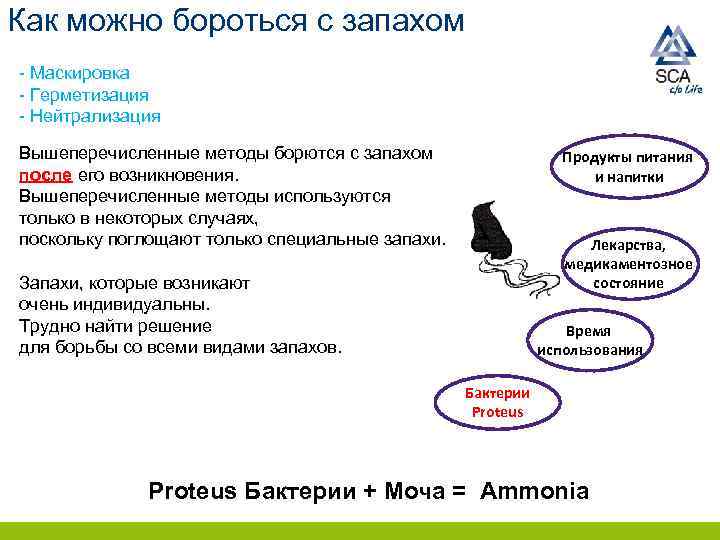 Как можно бороться с запахом

SCA
c/o Life

- Маскировка
- Герметизация
- Нейтрализация

Вышеперечисленные методы борются с запахом после его возникновения.
Вышеперечисленные методы используются только в некоторых случаях, поскольку поглощают только специальные запахи.

Запахи, которые возникают очень индивидуальны.
Трудно найти решение для борьбы со всеми видами запахов.

Продукты питания и напитки

Лекарства, медикаментозное состояние

Время использования

Бактерии Proteus

Proteus Бактерии + Моча = Ammonia